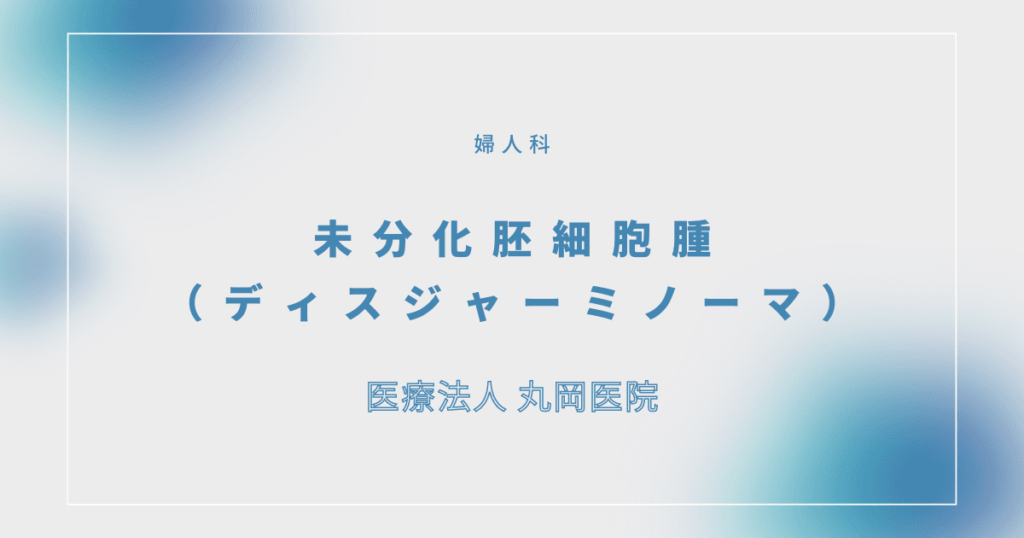 婦人科

未分化胚細胞腫
（ディスジャーミノーマ）

医療法人 丸岡医院